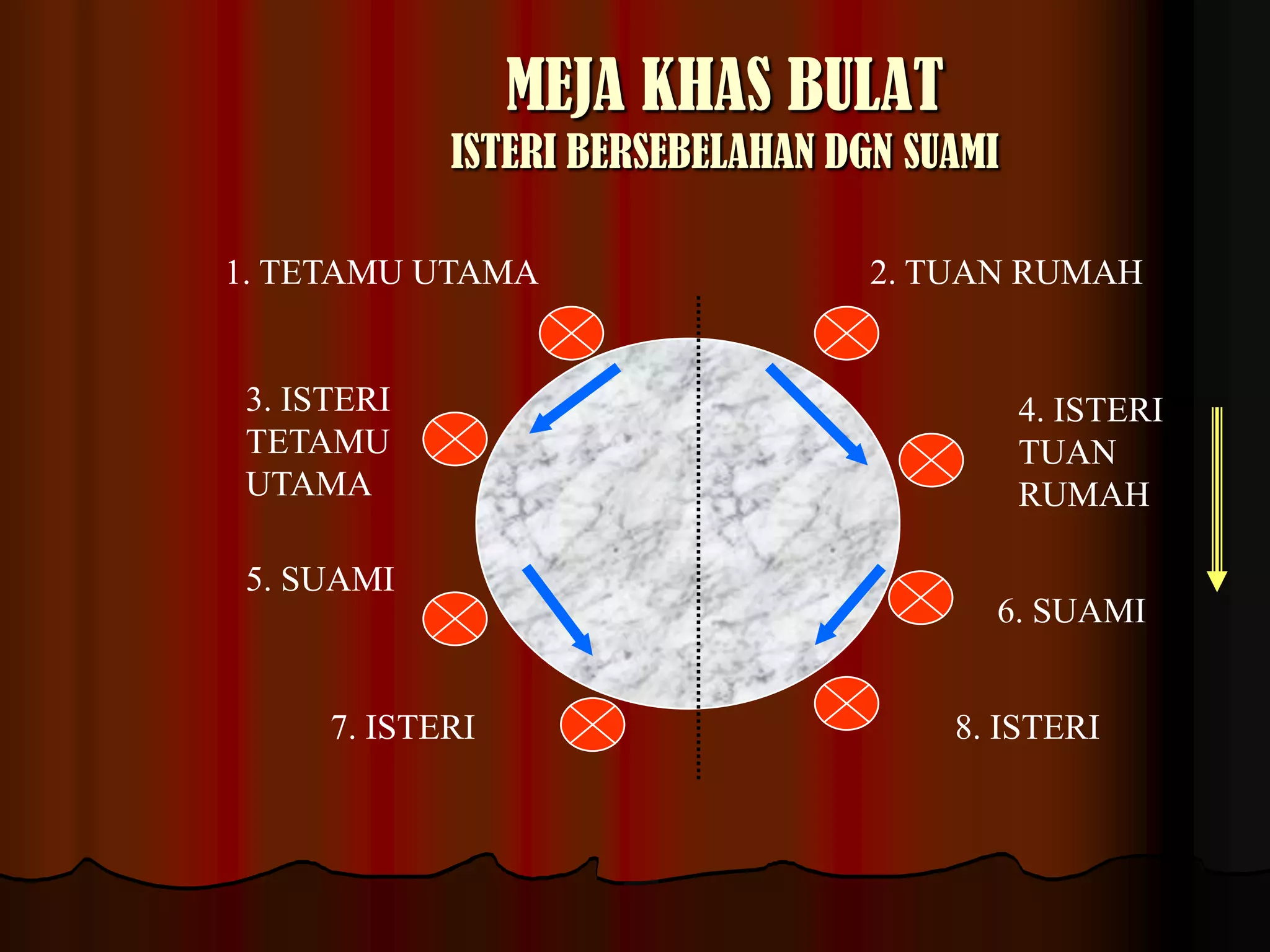 MEJA KHAS BULAT
ISTERI BERSEBELAHAN DGN SUAMI

1. TETAMU UTAMA

2. TUAN RUMAH

3. ISTERI TETAMU UTAMA

4. ISTERI TUAN RUMAH

5. SUAMI

6. SUAMI

7. ISTERI

8. ISTERI